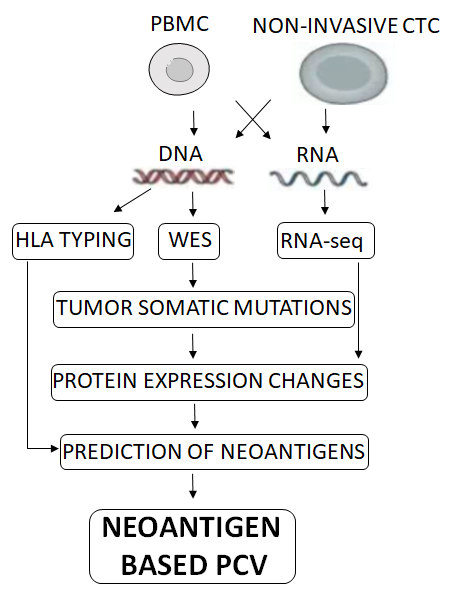 PBMC

NON-INVASIVE CTC

DNA

RNA

HLA TYPING

WES

RNA-seq

TUMOR SOMATIC MUTATIONS

PROTEIN EXPRESSION CHANGES

PREDICTION OF NEOANTIGENS

NEOANTIGEN BASED PCV